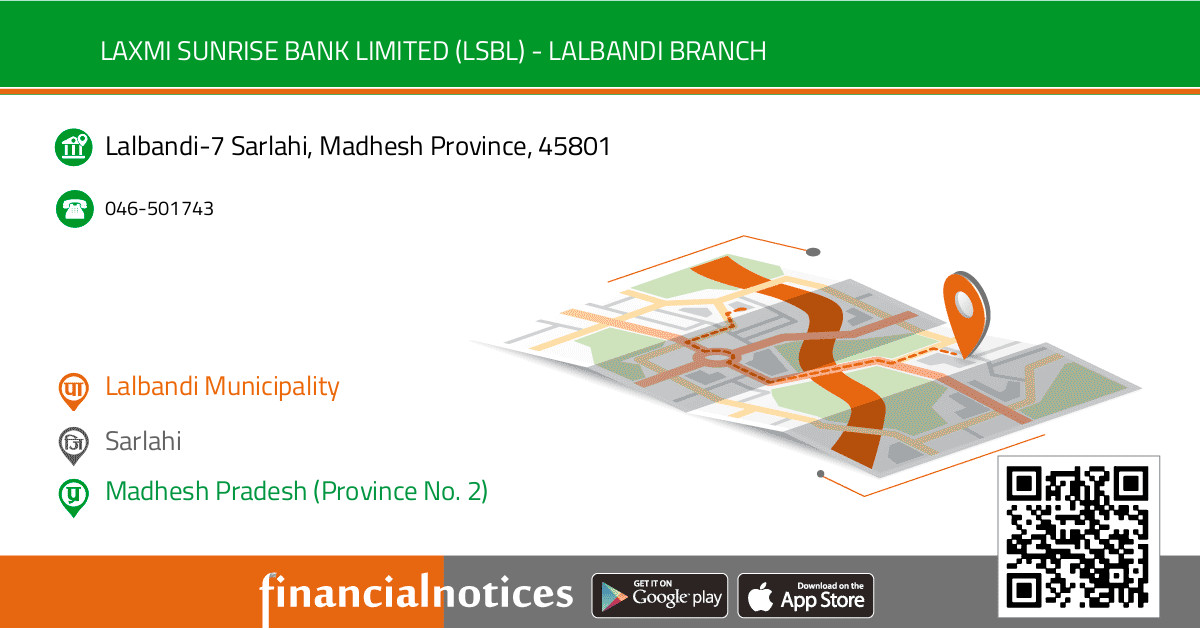 LAXMI SUNRISE BANK LIMITED (LSBL) - LALBANDI BRANCH

Lalbandi-7 Sarlahi, Madhesh Province, 45801

046-501743

पा Lalbandi Municipality

जि Sarlahi

प्र Madhesh Pradesh (Province No. 2)

financialnotices

GET IT ON Google play

Download on the App Store